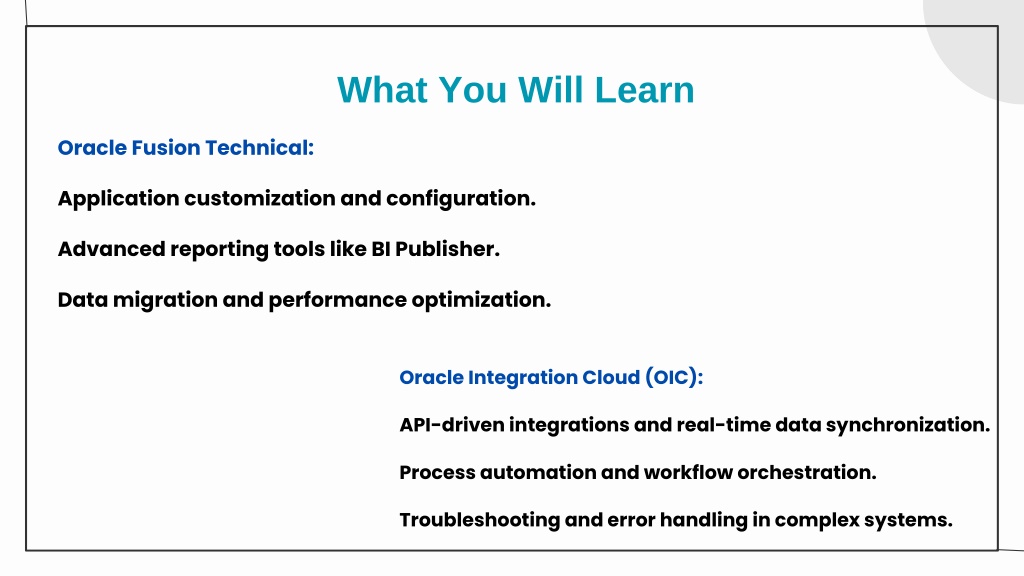 What You Will Learn

Oracle Fusion Technical:

Application customization and configuration.

Advanced reporting tools like BI Publisher.

Data migration and performance optimization.

Oracle Integration Cloud (OIC):

API-driven integrations and real-time data synchronization.

Process automation and workflow orchestration.

Troubleshooting and error handling in complex systems.